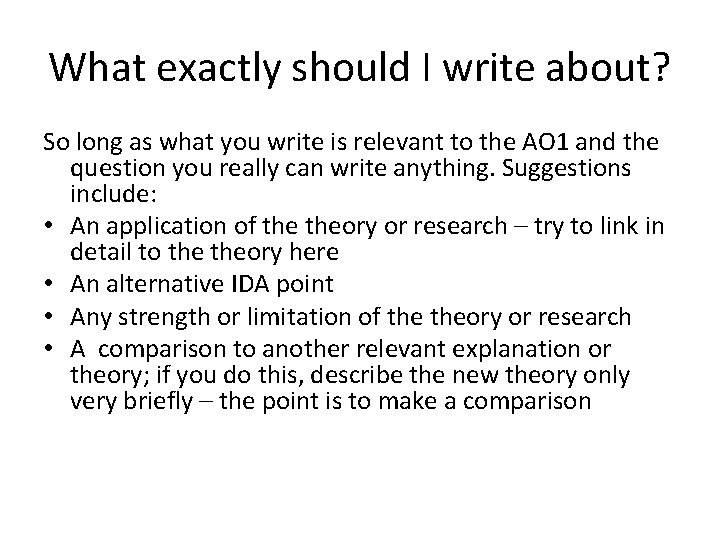 What exactly should I write about?

So long as what you write is relevant to the AO1 and the question you really can write anything. Suggestions include:

• An application of the theory or research – try to link in detail to the theory here
• An alternative IDA point
• Any strength or limitation of the theory or research
• A comparison to another relevant explanation or theory; if you do this, describe the new theory only very briefly – the point is to make a comparison